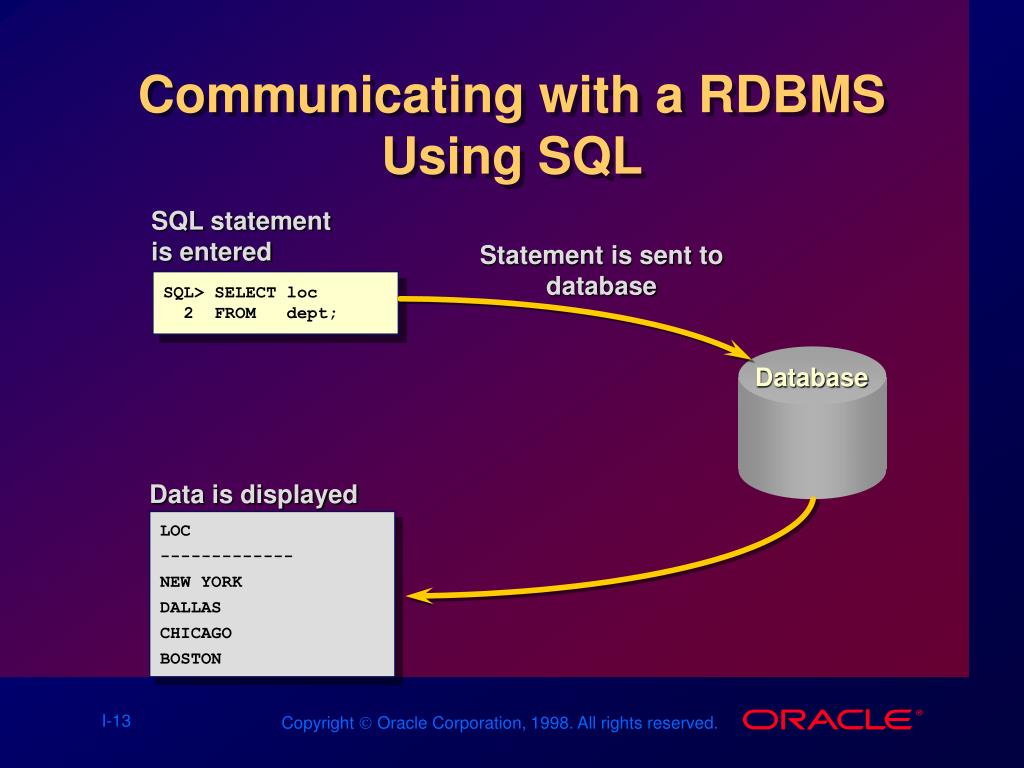 Communicating with a RDBMS Using SQL

SQL statement is entered

SQL> SELECT loc
  2  FROM   dept;

Statement is sent to database

Database

Data is displayed

LOC
-------------
NEW YORK
DALLAS
CHICAGO
BOSTON

I-13

Copyright © Oracle Corporation, 1998. All rights reserved.

ORACLE®